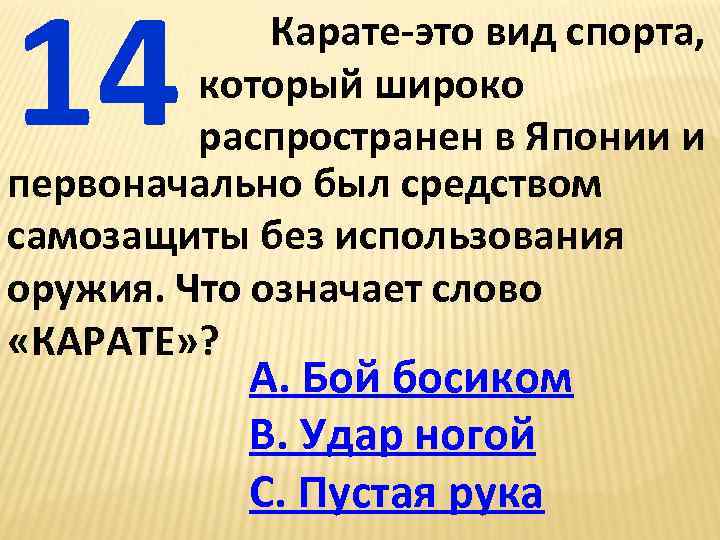 14

Карате-это вид спорта, который широко распространен в Японии и первоначально был средством самозащиты без использования оружия. Что означает слово «КАРАТЕ»?

А. Бой босиком

В. Удар ногой

С. Пустая рука